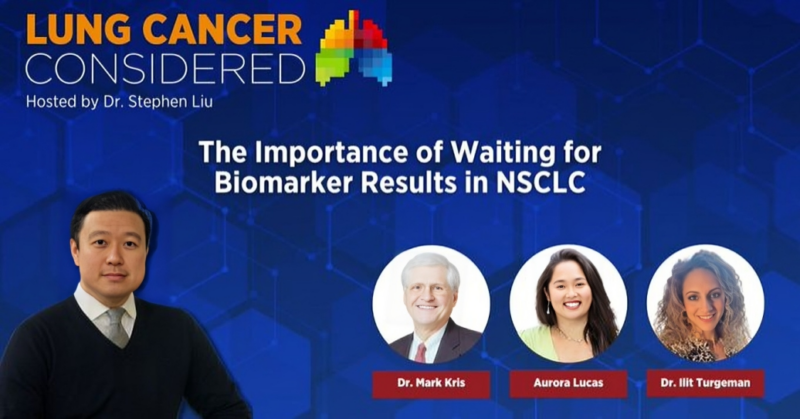 LUNG CANCER
CONSIDERED
Hosted by Dr. Stephen Liu

The Importance of Waiting for Biomarker Results in NSCLC

Dr. Mark Kris

Aurora Lucas

Dr. Ilit Turgeman